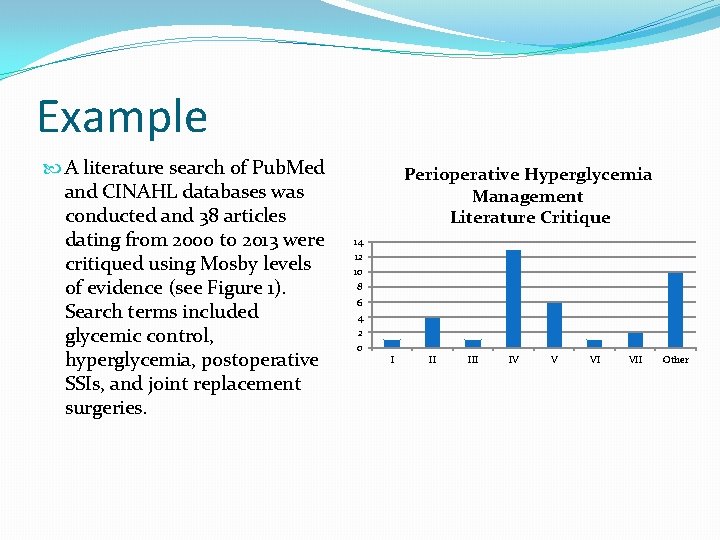 Example

A literature search of PubMed and CINAHL databases was conducted and 38 articles dating from 2000 to 2013 were critiqued using Mosby levels of evidence (see Figure 1). Search terms included glycemic control, hyperglycemia, postoperative SSIs, and joint replacement surgeries.

Perioperative Hyperglycemia Management
Literature Critique

14
12
10
8
6
4
2
0

I II III IV V VI VII Other